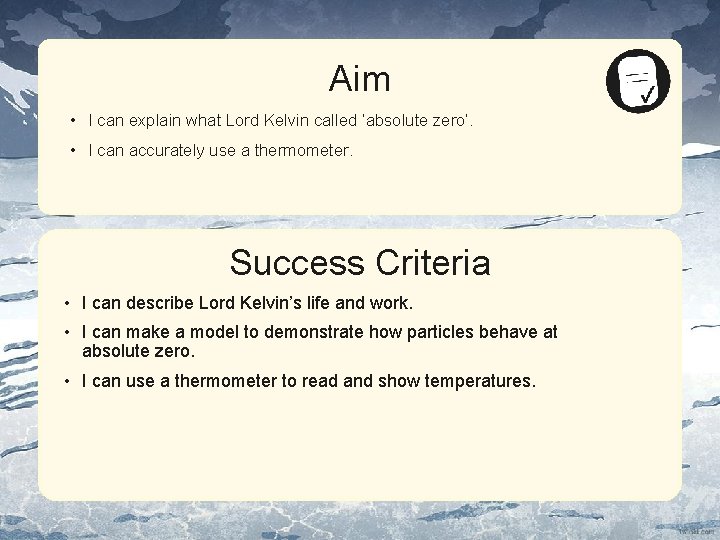 Aim

• I can explain what Lord Kelvin called 'absolute zero'.

• I can accurately use a thermometer.

Success Criteria

• I can describe Lord Kelvin's life and work.

• I can make a model to demonstrate how particles behave at absolute zero.

• I can use a thermometer to read and show temperatures.

twinkl.com